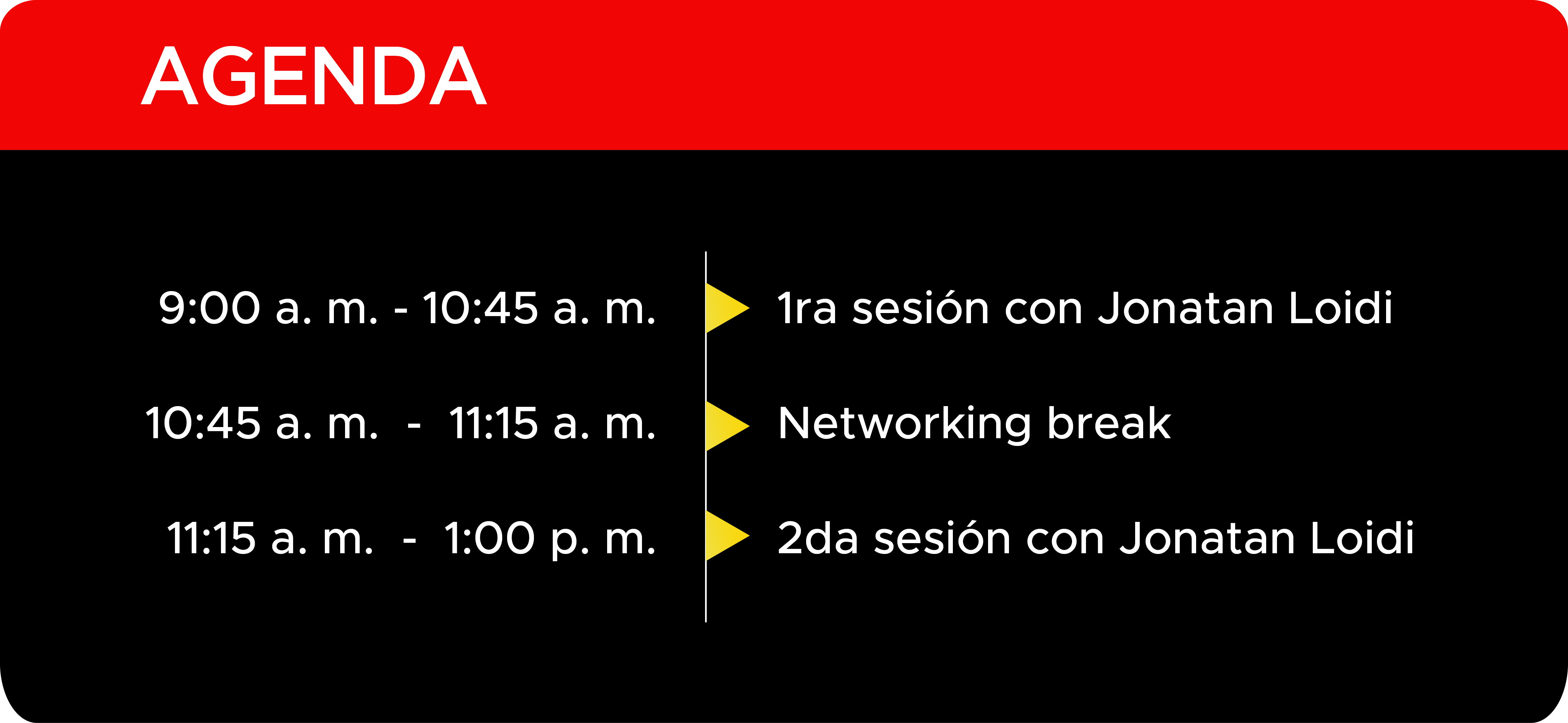 AGENDA

9:00 a. m. - 10:45 a. m.
1ra sesión con Jonatan Loidi

10:45 a. m. - 11:15 a. m.
Networking break

11:15 a. m. - 1:00 p. m.
2da sesión con Jonatan Loidi